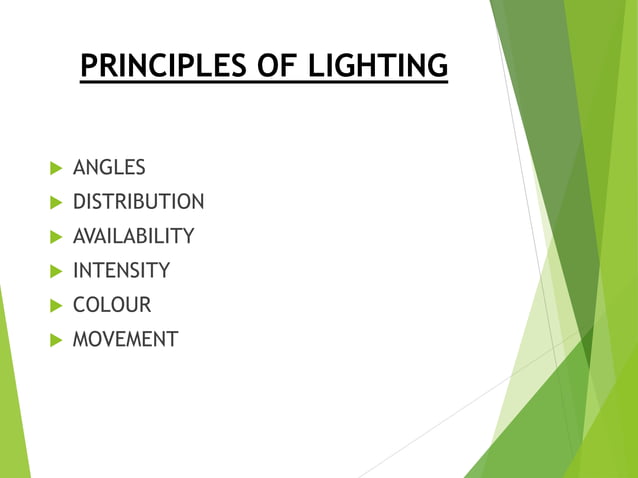 PRINCIPLES OF LIGHTING

ANGLES
DISTRIBUTION
AVAILABILITY
INTENSITY
COLOUR
MOVEMENT